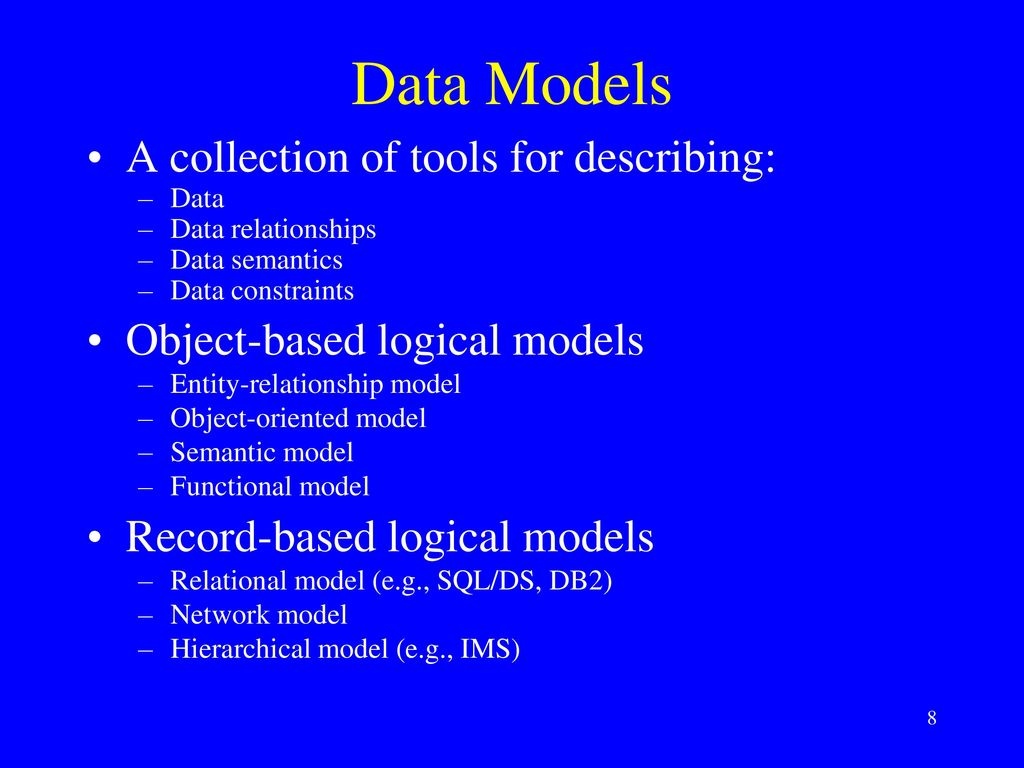 Data Models

• A collection of tools for describing:
– Data
– Data relationships
– Data semantics
– Data constraints

• Object-based logical models
– Entity-relationship model
– Object-oriented model
– Semantic model
– Functional model

• Record-based logical models
– Relational model (e.g., SQL/DS, DB2)
– Network model
– Hierarchical model (e.g., IMS)

8